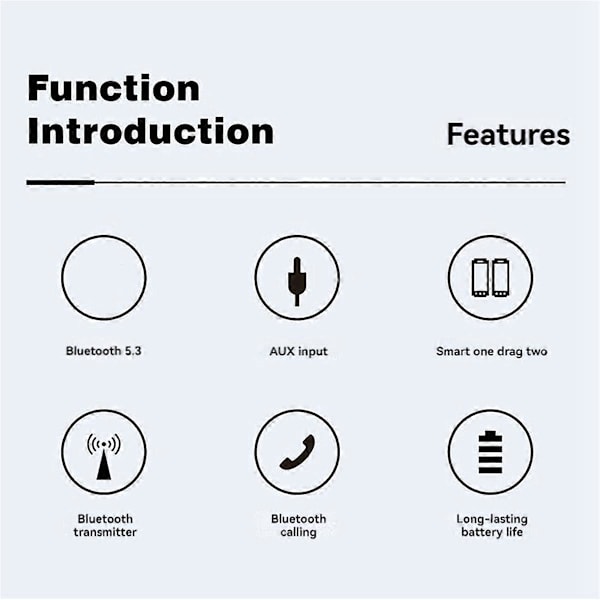 Function Introduction

Features

Bluetooth 5.3

AUX input

Smart one drag two

Bluetooth transmitter

Bluetooth calling

Long-lasting battery life